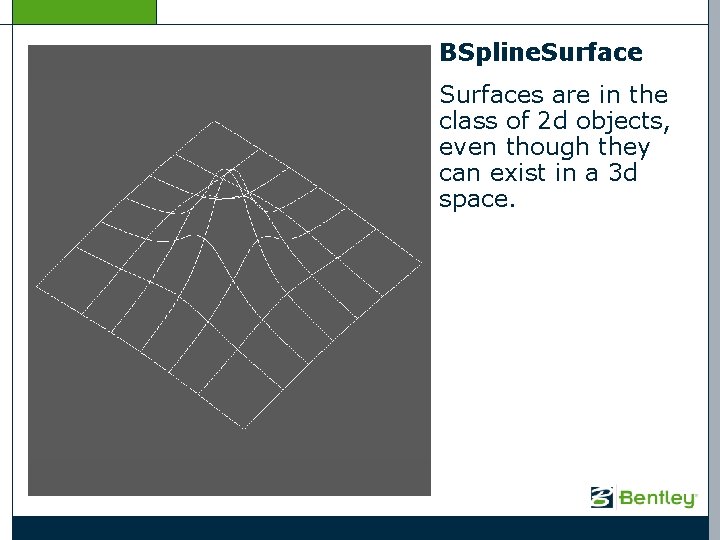 BSplineSurface

Surfaces are in the class of 2d objects, even though they can exist in a 3d space.

Bentley